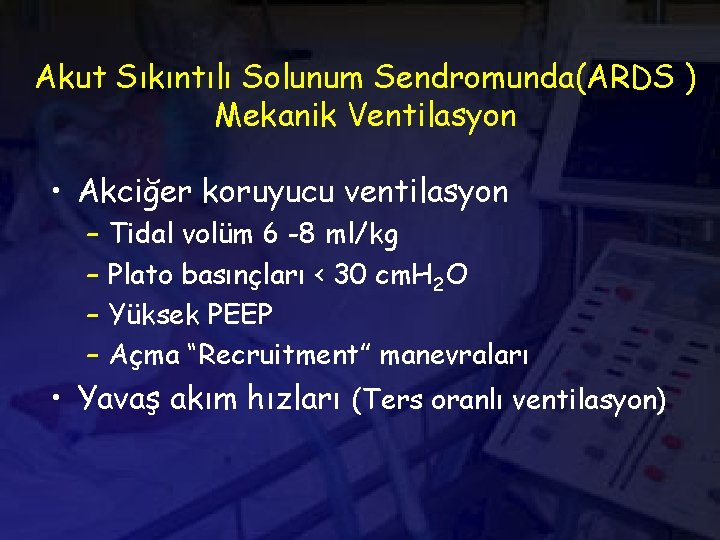 Akut Sıkıntılı Solunum Sendromunda(ARDS )
Mekanik Ventilasyon

• Akciğer koruyucu ventilasyon
– Tidal volüm 6 -8 ml/kg
– Plato basınçları < 30 $cmH_2O$
– Yüksek PEEP
– Açma “Recruitment” manevraları
• Yavaş akım hızları (Ters oranlı ventilasyon)